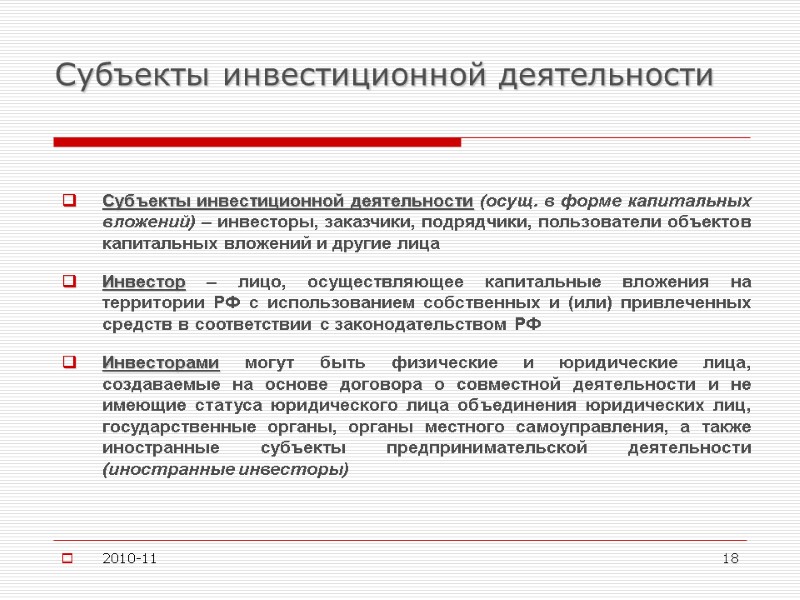 Субъекты инвестиционной деятельности

Субъекты инвестиционной деятельности (осущ. в форме капитальных вложений) – инвесторы, заказчики, подрядчики, пользователи объектов капитальных вложений и другие лица

Инвестор – лицо, осуществляющее капитальные вложения на территории РФ с использованием собственных и (или) привлеченных средств в соответствии с законодательством РФ

Инвесторами могут быть физические и юридические лица, создаваемые на основе договора о совместной деятельности и не имеющие статуса юридического лица объединения юридических лиц, государственные органы, органы местного самоуправления, а также иностранные субъекты предпринимательской деятельности (иностранные инвесторы)

2010-11

18